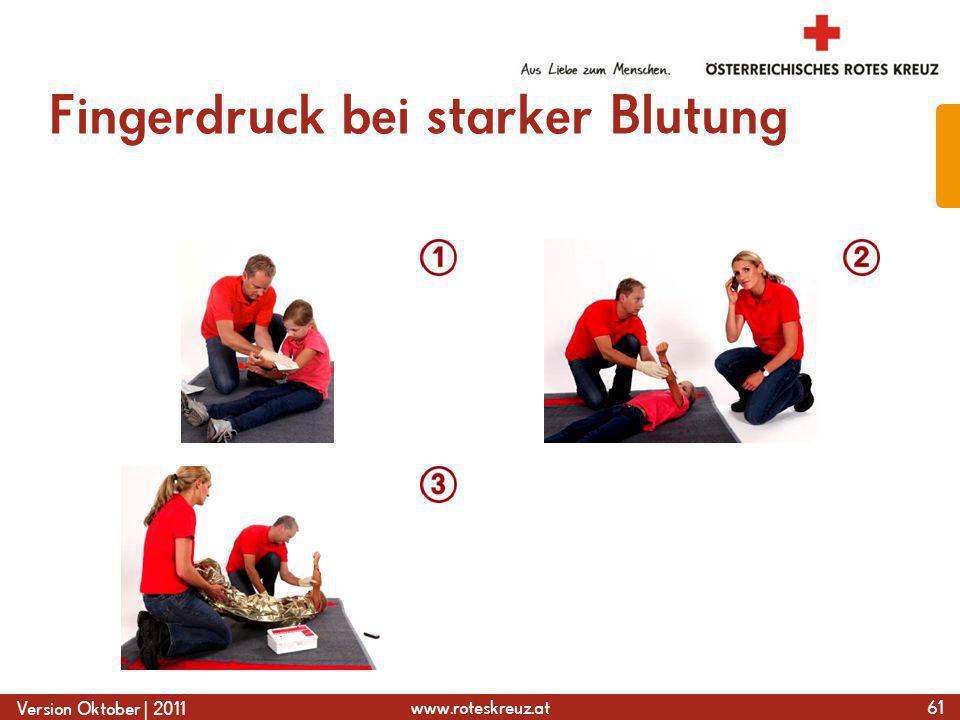 Aus Liebe zum Menschen.

ÖSTERREICHISCHES ROTES KREUZ

Fingerdruck bei starker Blutung

①

②

③

Version Oktober | 2011

www.roteskreuz.at

61